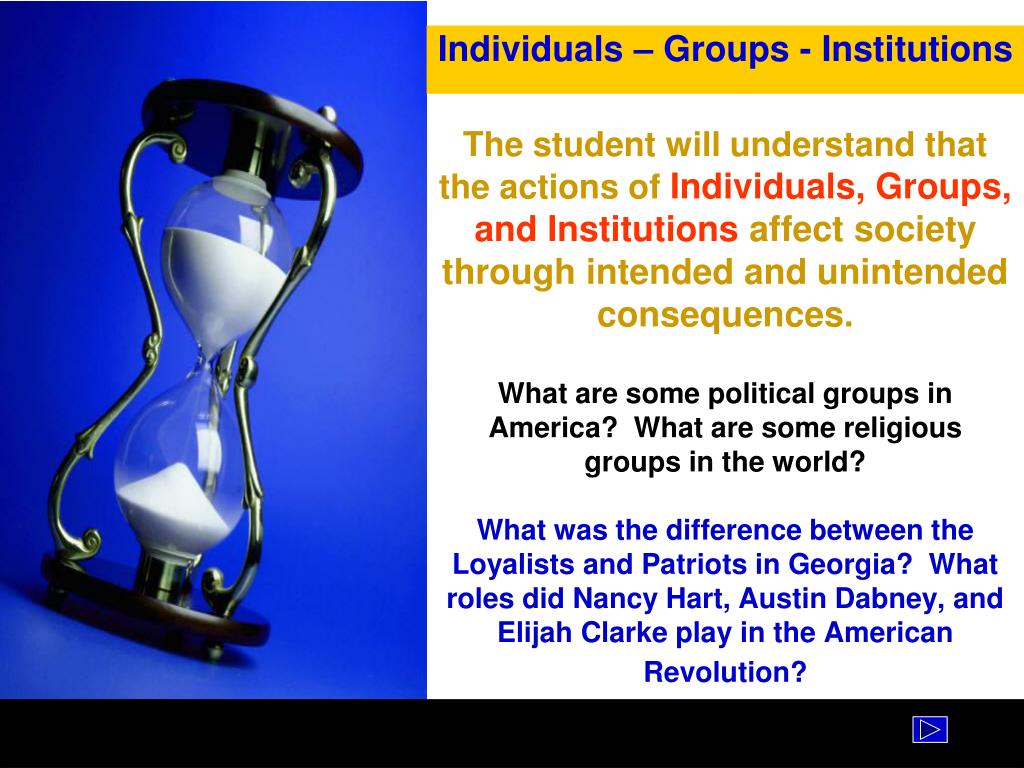 Individuals – Groups - Institutions

The student will understand that the actions of Individuals, Groups, and Institutions affect society through intended and unintended consequences.

What are some political groups in America? What are some religious groups in the world?

What was the difference between the Loyalists and Patriots in Georgia? What roles did Nancy Hart, Austin Dabney, and Elijah Clarke play in the American Revolution?